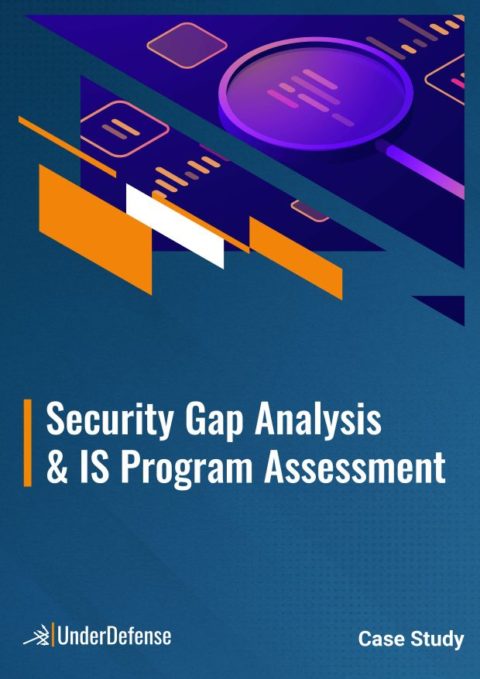 Security Gap Analysis & IS Program Assessment

UnderDefense

Case Study